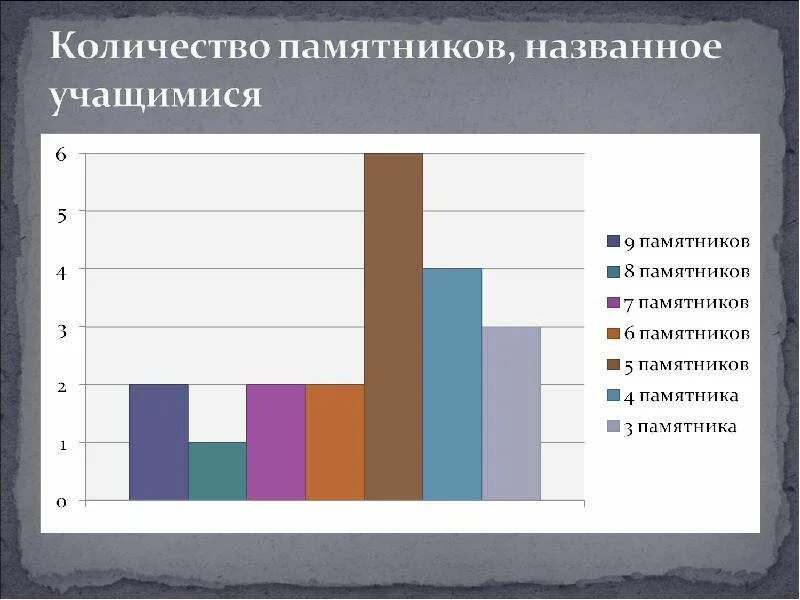 Количество памятников, названное учащимися

6
5
4
3
2
1
0

9 памятников
8 памятников
7 памятников
6 памятников
5 памятников
4 памятника
3 памятника